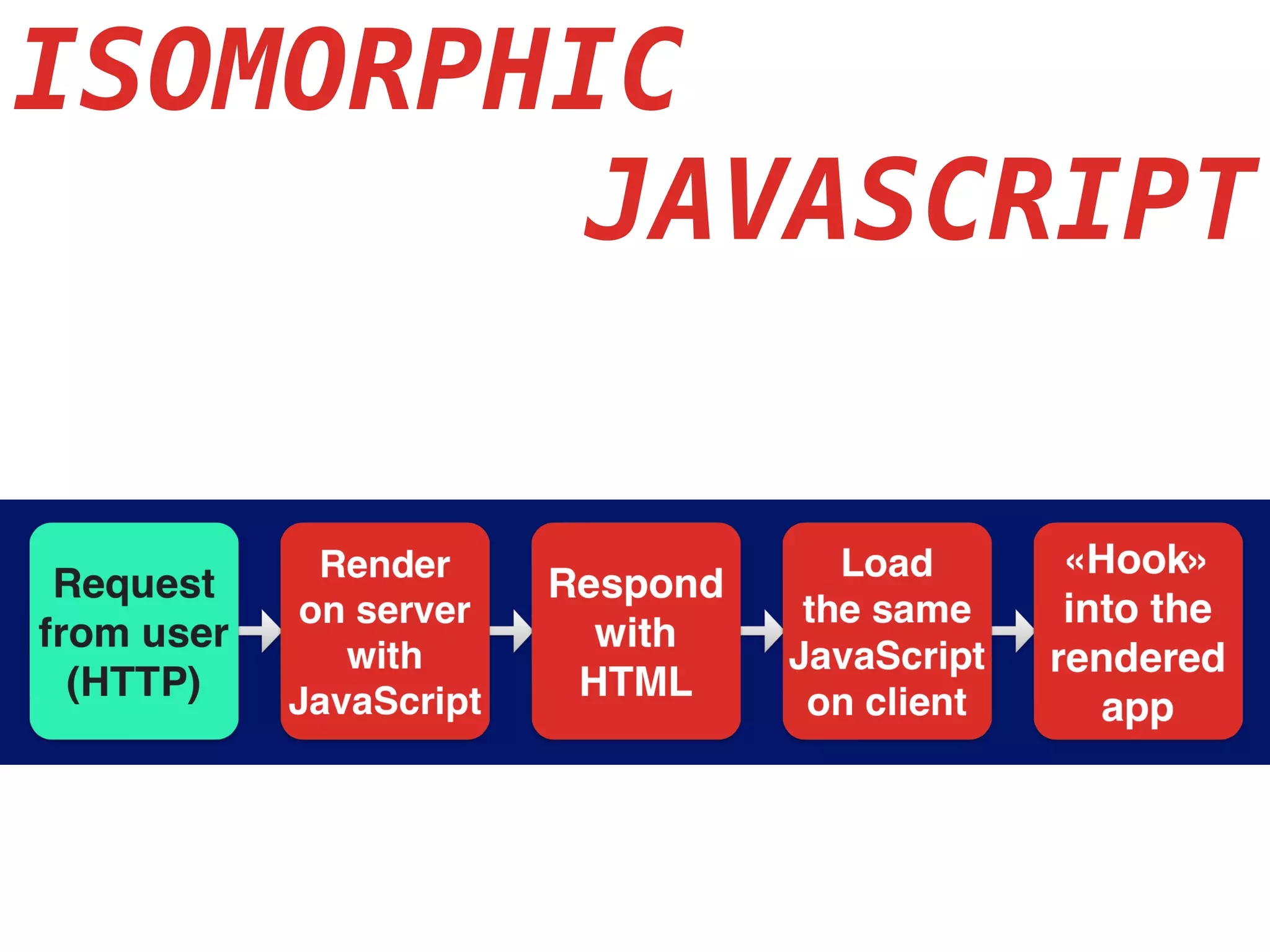 ISOMORPHIC JAVASCRIPT

Request from user (HTTP)

Render on server with JavaScript

Respond with HTML

Load the same JavaScript on client

«Hook» into the rendered app